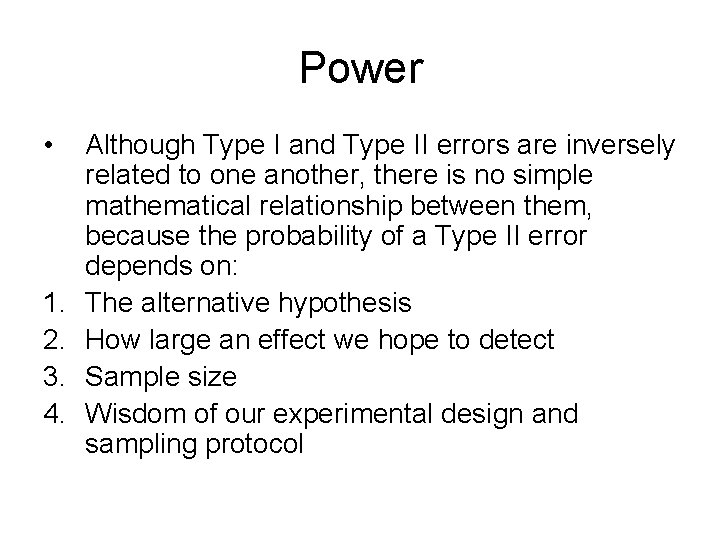 Power

• Although Type I and Type II errors are inversely related to one another, there is no simple mathematical relationship between them, because the probability of a Type II error depends on:
1. The alternative hypothesis
2. How large an effect we hope to detect
3. Sample size
4. Wisdom of our experimental design and sampling protocol